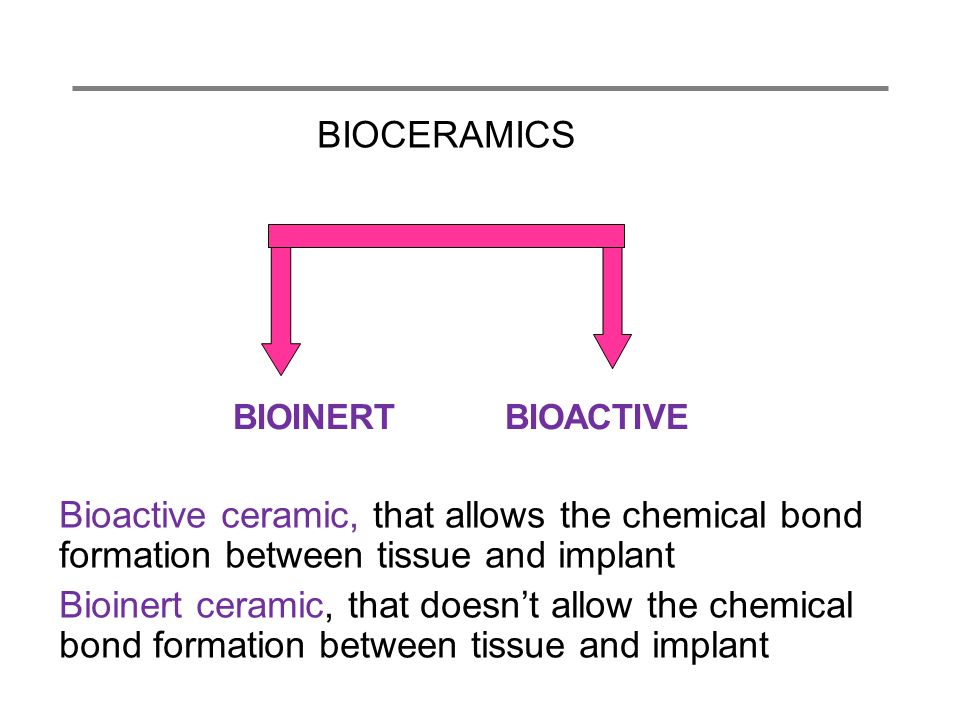 BIOCERAMICS

BIOINERT

BIOACTIVE

Bioactive ceramic, that allows the chemical bond formation between tissue and implant

Bioinert ceramic, that doesn’t allow the chemical bond formation between tissue and implant